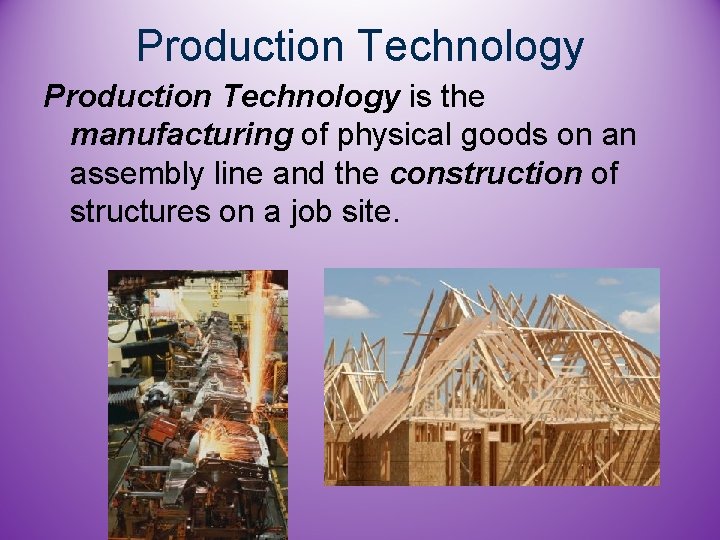 Production Technology

Production Technology is the manufacturing of physical goods on an assembly line and the construction of structures on a job site.